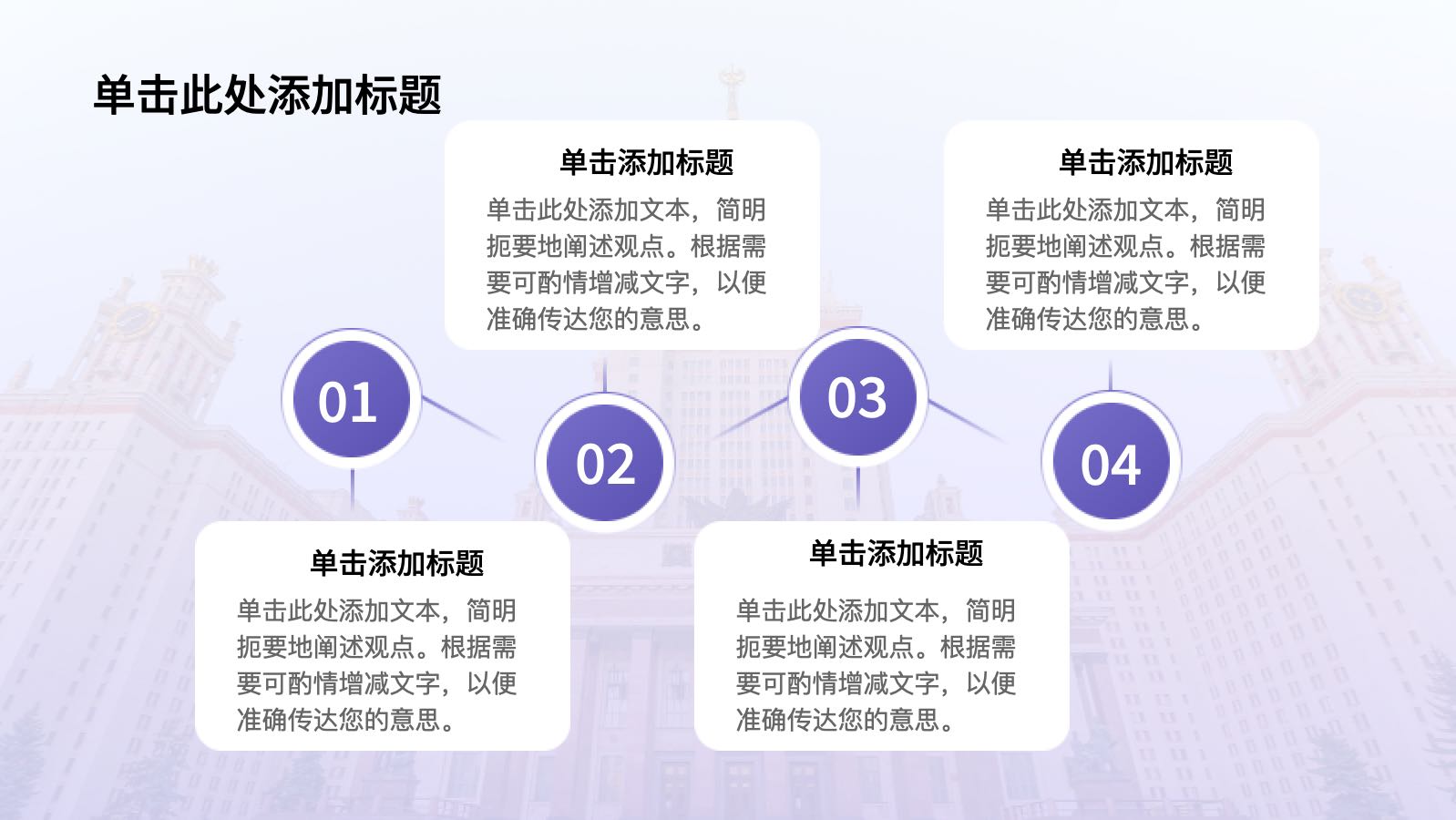 单击此处添加标题

01

单击添加标题
单击此处添加文本，简明扼要地阐述观点。根据需要可酌情增减文字，以便准确传达您的意思。

02

单击添加标题
单击此处添加文本，简明扼要地阐述观点。根据需要可酌情增减文字，以便准确传达您的意思。

03

单击添加标题
单击此处添加文本，简明扼要地阐述观点。根据需要可酌情增减文字，以便准确传达您的意思。

04

单击添加标题
单击此处添加文本，简明扼要地阐述观点。根据需要可酌情增减文字，以便准确传达您的意思。